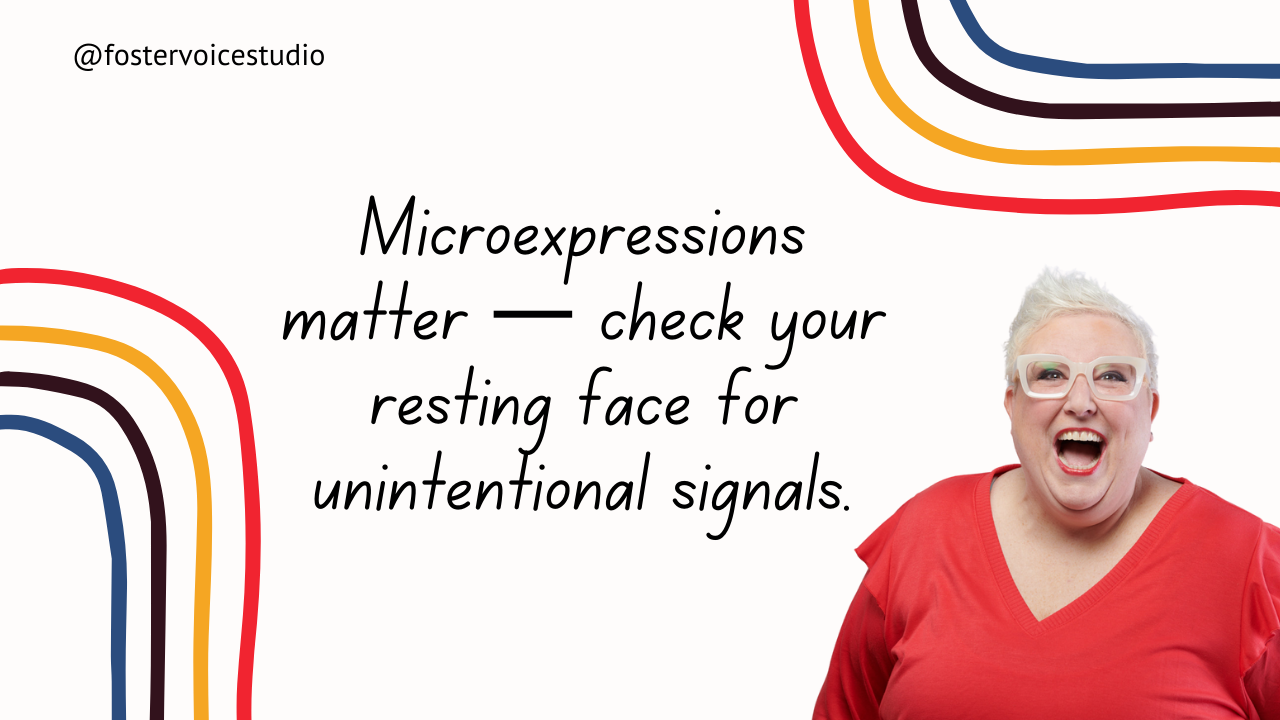 @fostervoicestudio

Microexpressions matter — check your resting face for unintentional signals.